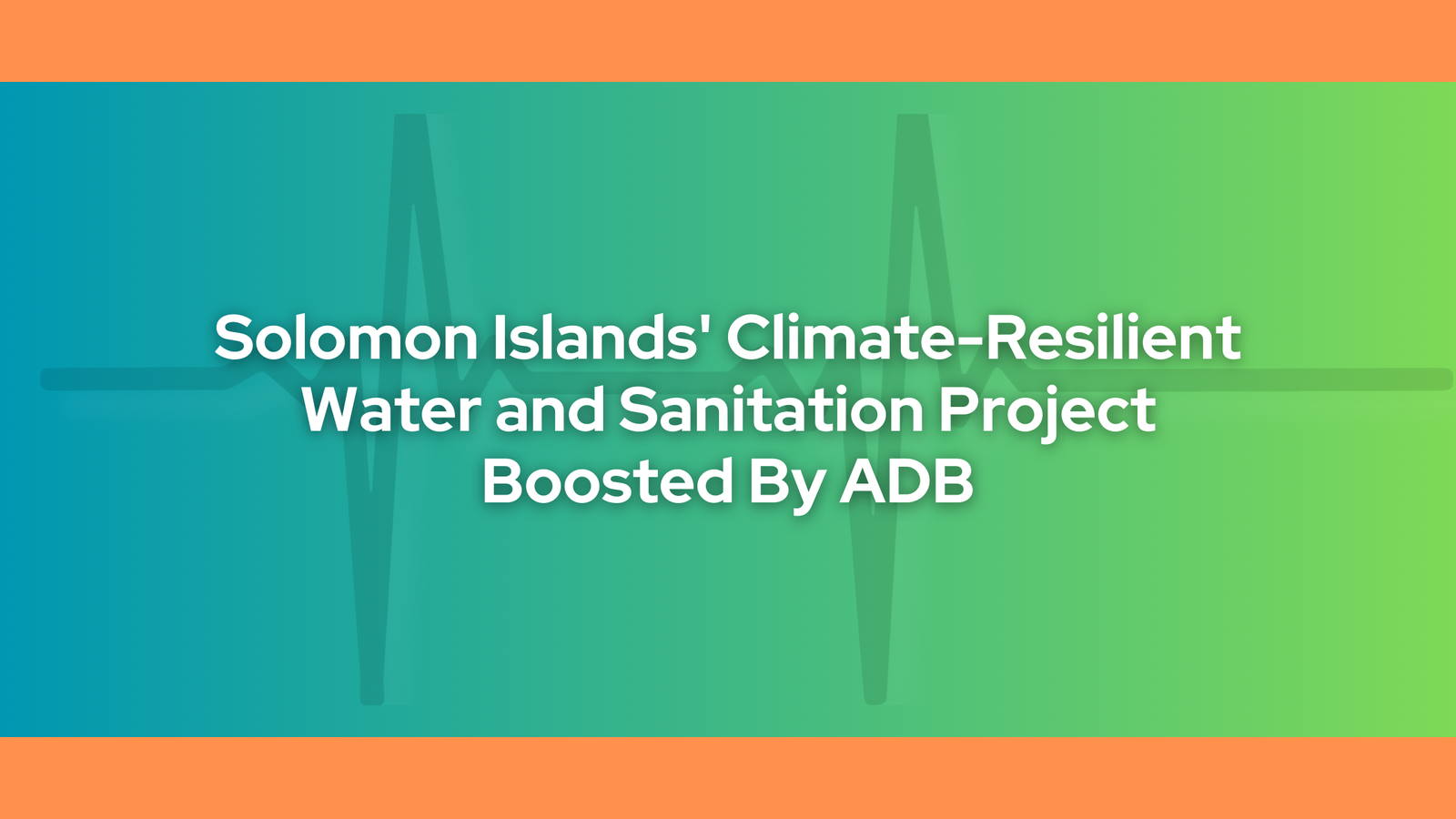 Solomon Islands' Climate-Resilient Water and Sanitation Project Boosted By ADB